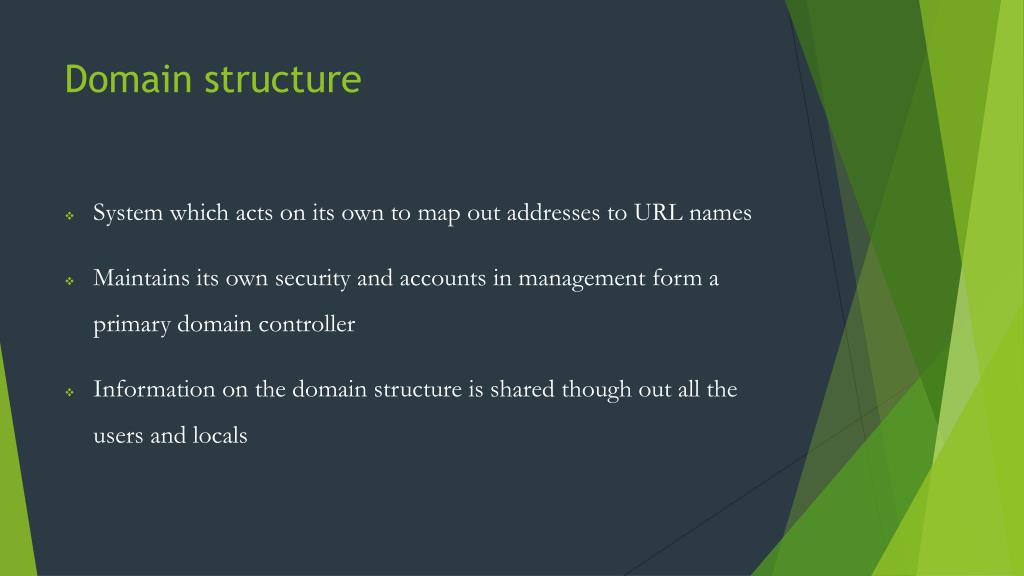 Domain structure

❖ System which acts on its own to map out addresses to URL names

❖ Maintains its own security and accounts in management form a primary domain controller

❖ Information on the domain structure is shared though out all the users and locals